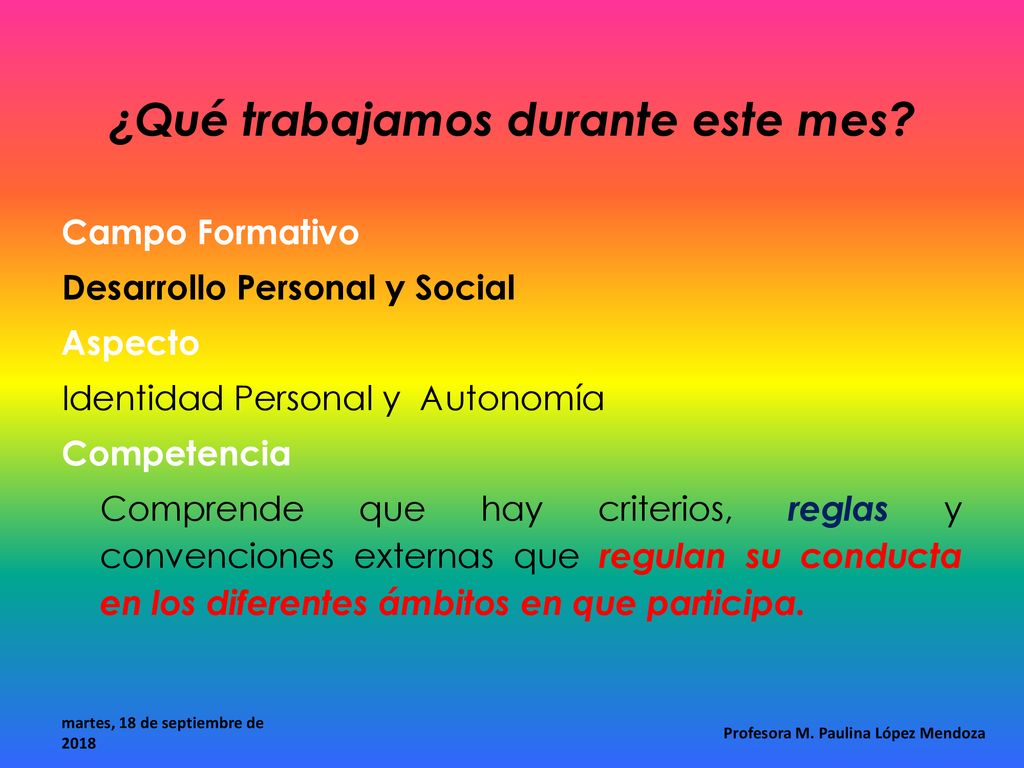 ¿Qué trabajamos durante este mes?

Campo Formativo

Desarrollo Personal y Social

Aspecto

Identidad Personal y Autonomía

Competencia

Comprende que hay criterios, reglas y convenciones externas que regulan su conducta en los diferentes ámbitos en que participa.

martes, 18 de septiembre de 2018

Profesora M. Paulina López Mendoza